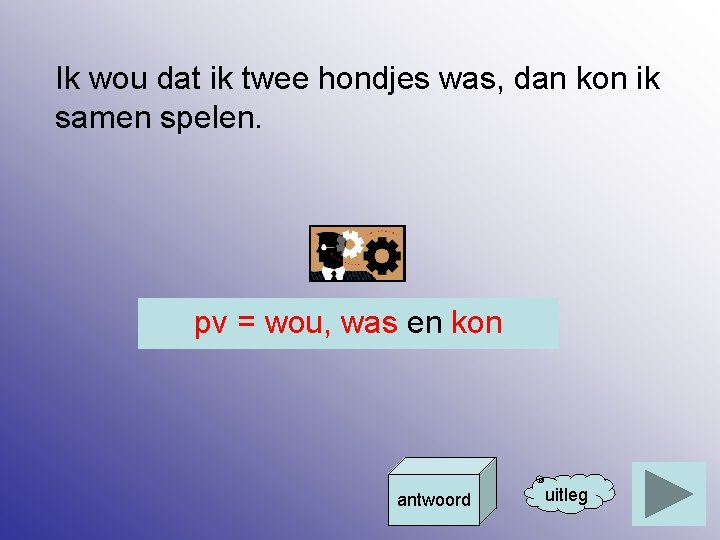 Ik wou dat ik twee hondjes was, dan kon ik samen spelen.

pv = wou, was en kon

antwoord

uitleg